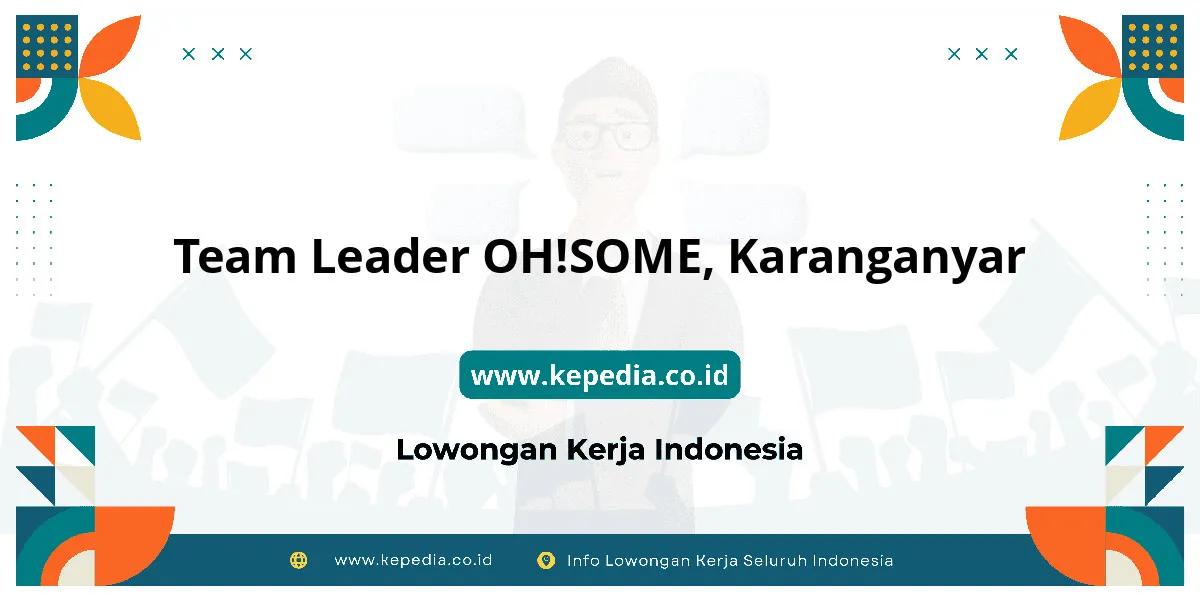 Team Leader OH!SOME, Karanganyar

www.kepedia.co.id

Lowongan Kerja Indonesia

www.kepedia.co.id Info Lowongan Kerja Seluruh Indonesia